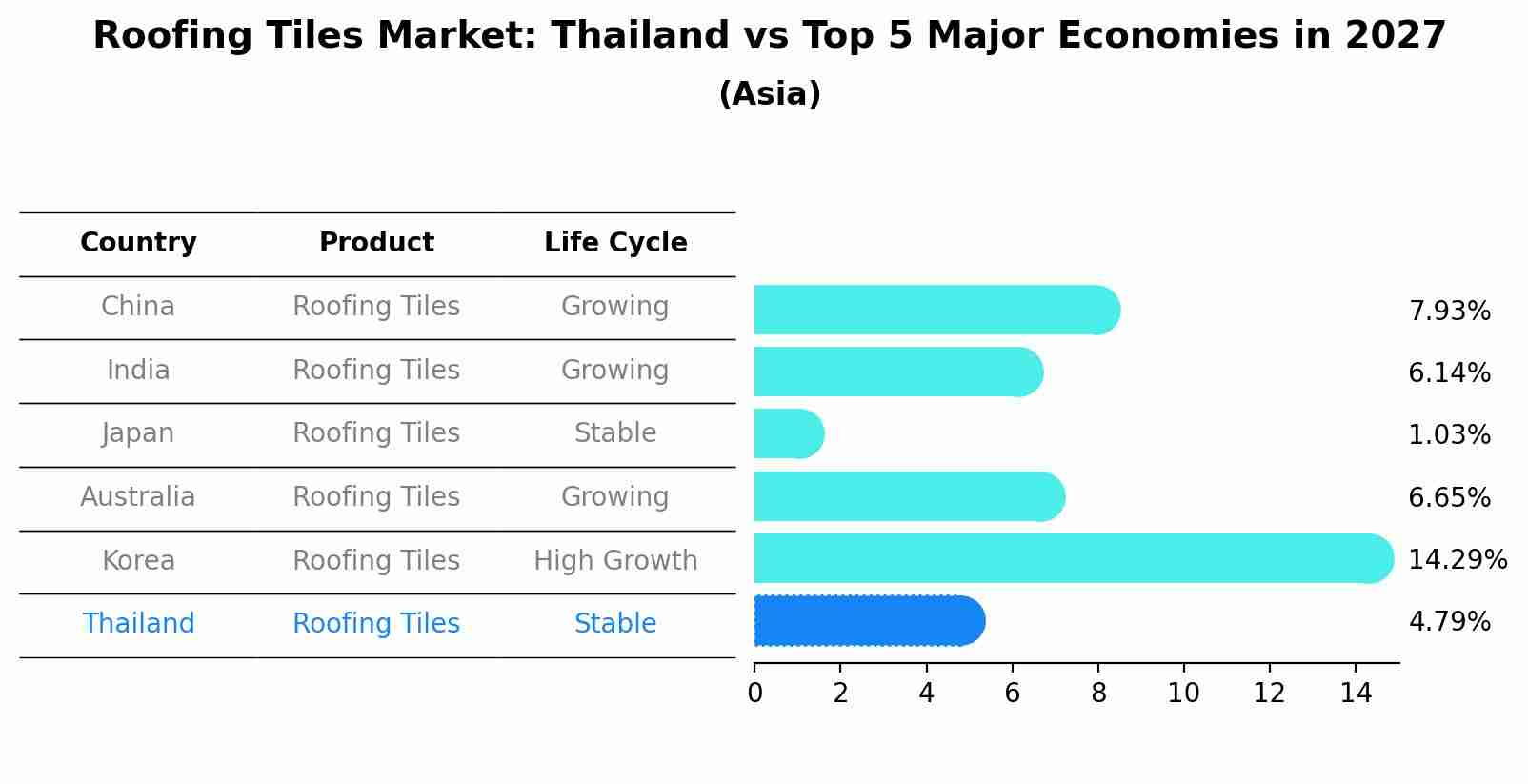 Roofing Tiles Market: Thailand vs Top 5 Major Economies in 2027
(Asia)

| Country | Product | Life Cycle | |
|---|---|---|---|
| China | Roofing Tiles | Growing | 7.93% |
| India | Roofing Tiles | Growing | 6.14% |
| Japan | Roofing Tiles | Stable | 1.03% |
| Australia | Roofing Tiles | Growing | 6.65% |
| Korea | Roofing Tiles | High Growth | 14.29% |
| Thailand | Roofing Tiles | Stable | 4.79% |

0 2 4 6 8 10 12 14